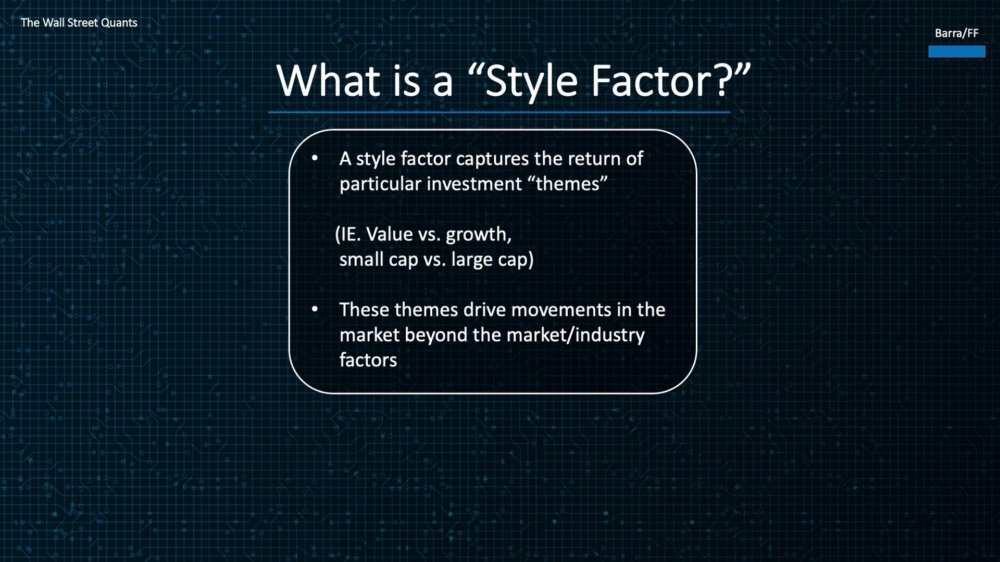 The Wall Street Quants

Barra/FF

What is a “Style Factor?”

• A style factor captures the return of particular investment “themes”

(IE. Value vs. growth, small cap vs. large cap)

• These themes drive movements in the market beyond the market/industry factors